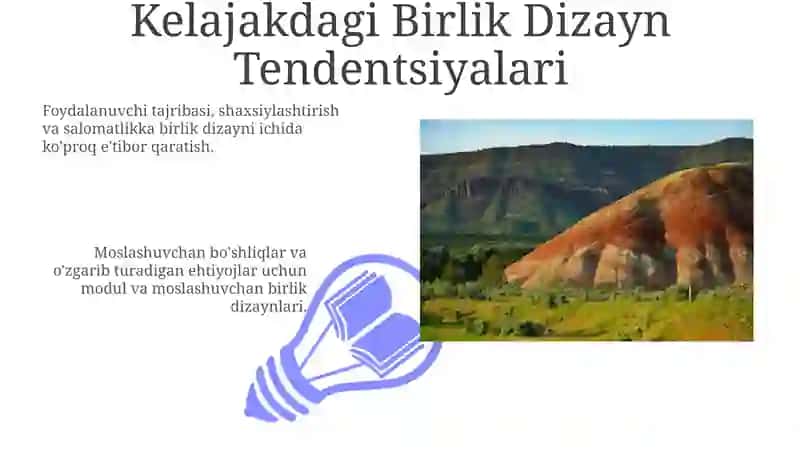 Kelajakdagi Birlik Dizayn Tendentsiyalari

Foydalanuvchi tajribasi, shaxsiylashtirish va salomatlikka birlik dizayni ichida ko'proq e'tibor qaratish.

Moslashuvchan bo'shliqlar va o'zgarib turadigan ehtiyojlar uchun modul va moslashuvchan birlik dizaynlari.